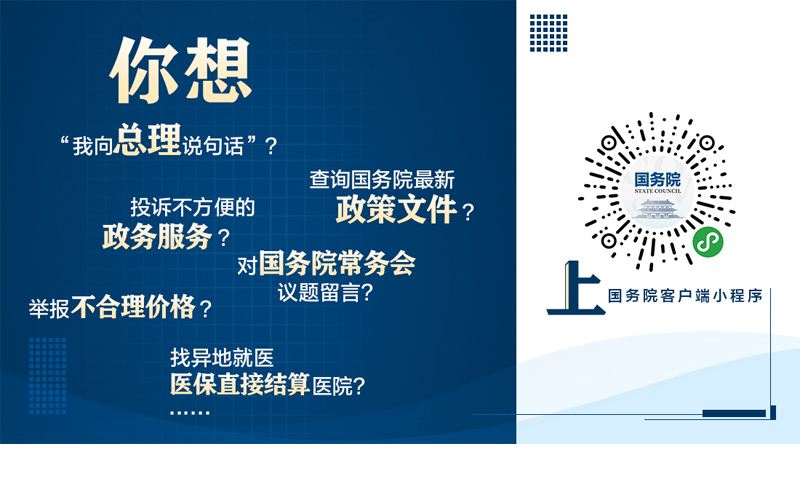 你想

“我向总理说句话”？

查询国务院最新
政策文件？

投诉不方便的
政务服务？

对国务院常务会
议题留言?

举报不合理价格？

找异地就医
医保直接结算医院?
……

国务院
STATE COUNCIL

上 国务院客户端小程序